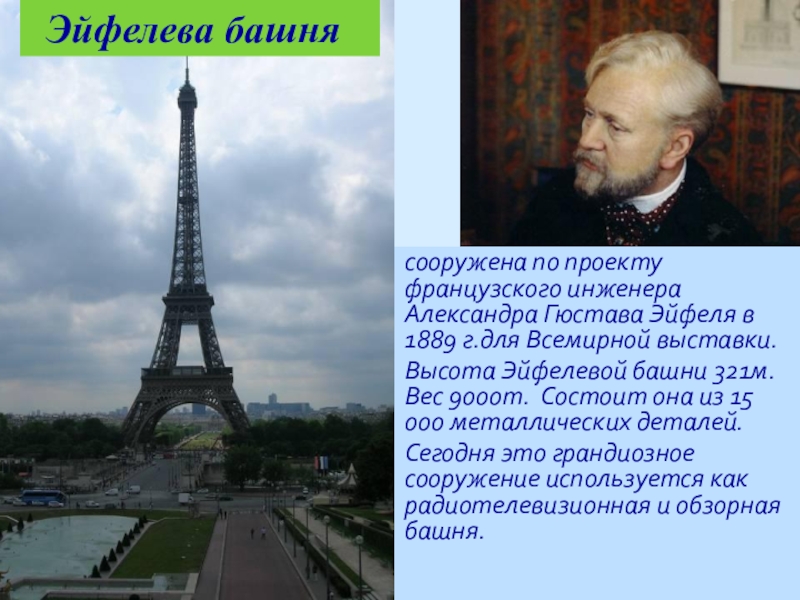 Эйфелева башня

сооружена по проекту французского инженера Александра Гюстава Эйфеля в 1889 г.для Всемирной выставки.

Высота Эйфелевой башни 321м. Вес 9000т. Состоит она из 15 000 металлических деталей.

Сегодня это грандиозное сооружение используется как радиотелевизионная и обзорная башня.